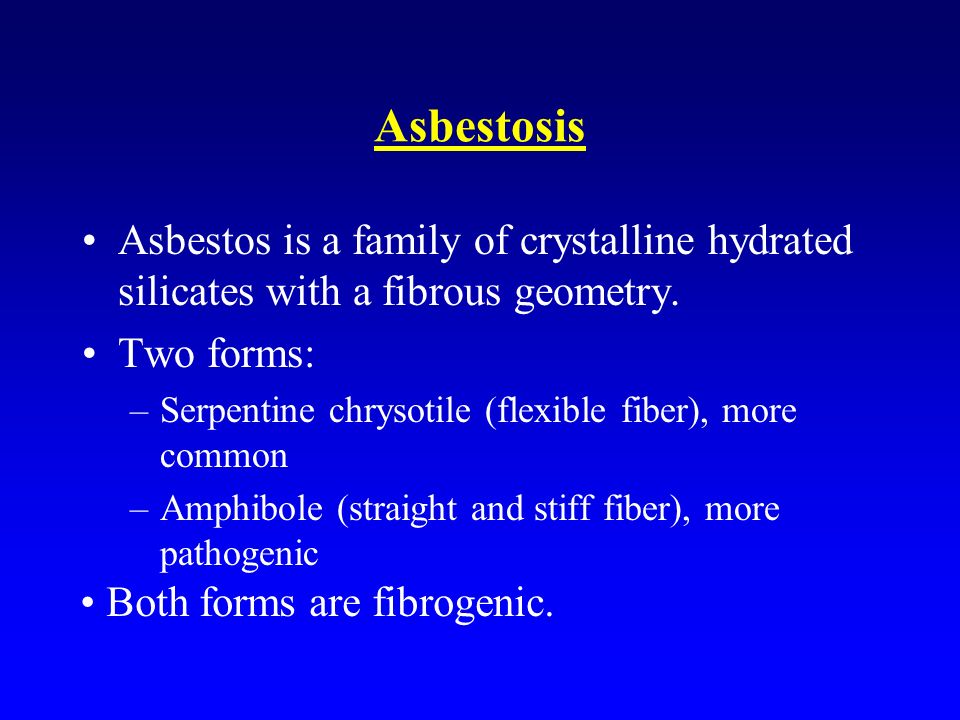 Asbestosis

• Asbestos is a family of crystalline hydrated silicates with a fibrous geometry.

• Two forms:

– Serpentine chrysotile (flexible fiber), more common

– Amphibole (straight and stiff fiber), more pathogenic

• Both forms are fibrogenic.